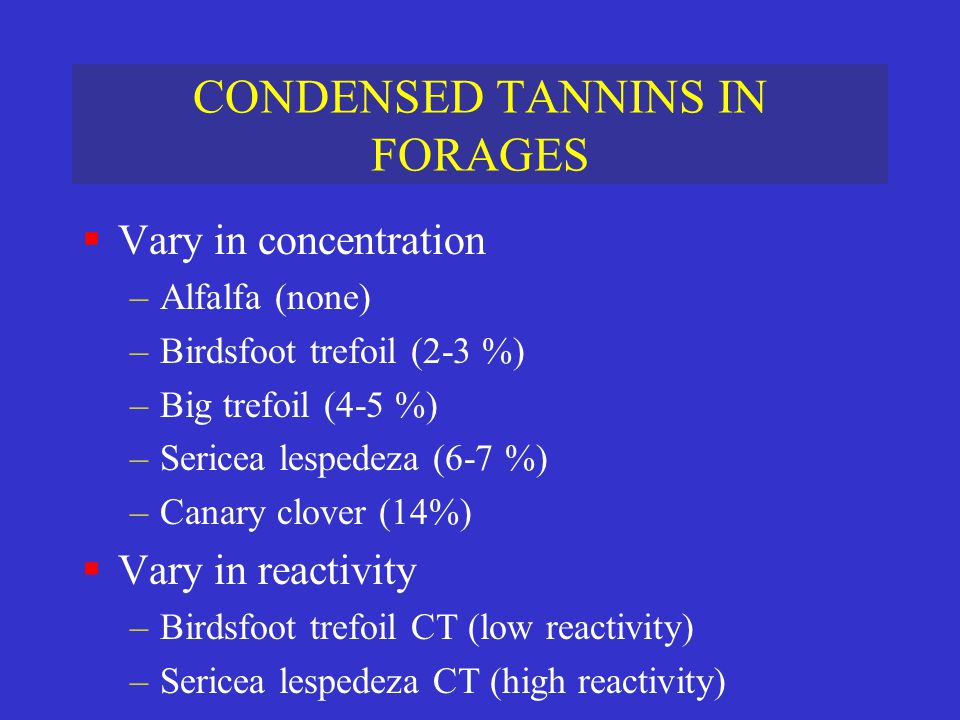 CONDENSED TANNINS IN FORAGES

▪ Vary in concentration
– Alfalfa (none)
– Birdsfoot trefoil (2-3 %)
– Big trefoil (4-5 %)
– Sericea lespedeza (6-7 %)
– Canary clover (14%)

▪ Vary in reactivity
– Birdsfoot trefoil CT (low reactivity)
– Sericea lespedeza CT (high reactivity)